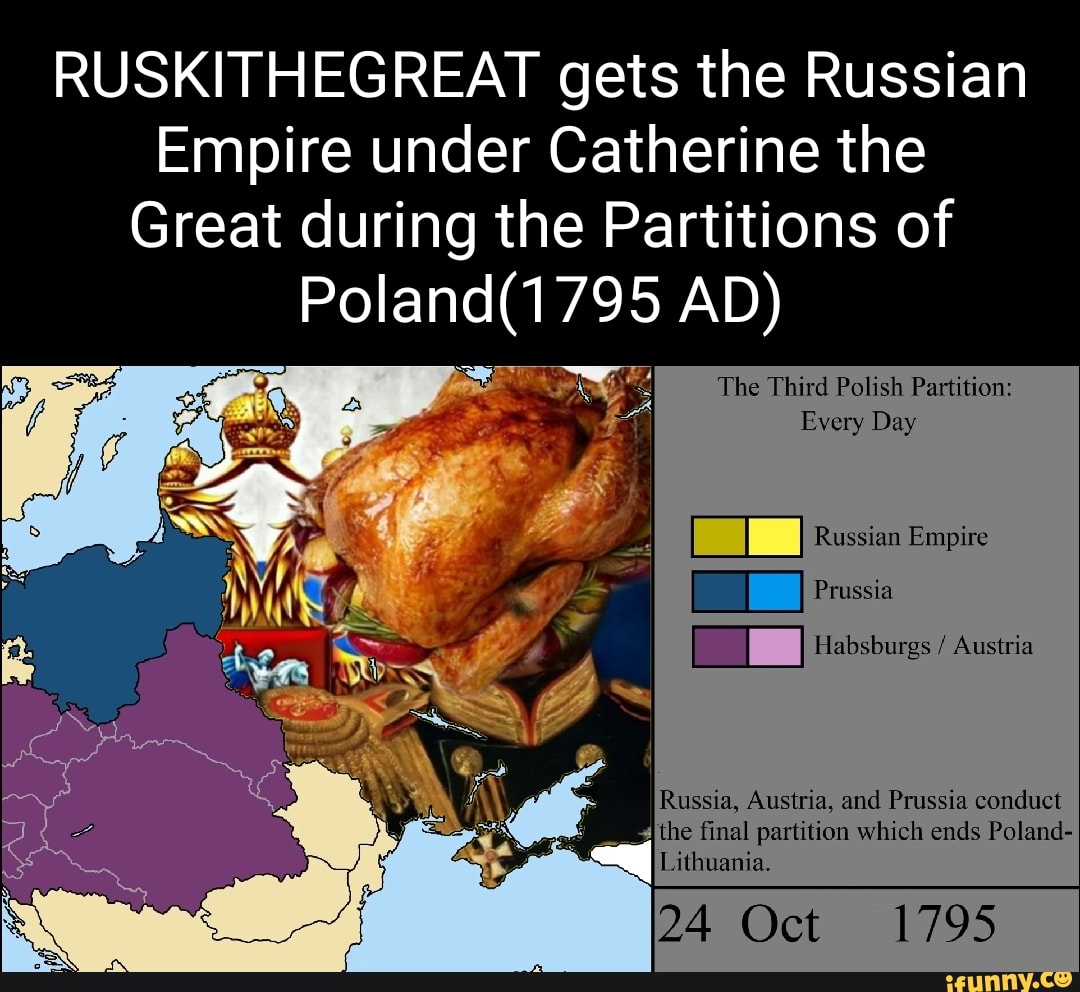 RUSKITHEGREAT gets the Russian Empire under Catherine the Great during the Partitions of Poland(1795 AD)

The Third Polish Partition:
Every Day

Russian Empire
Prussia
Habsburgs / Austria

Russia, Austria, and Prussia conduct the final partition which ends Poland-Lithuania.

24 Oct 1795

ifunny.co